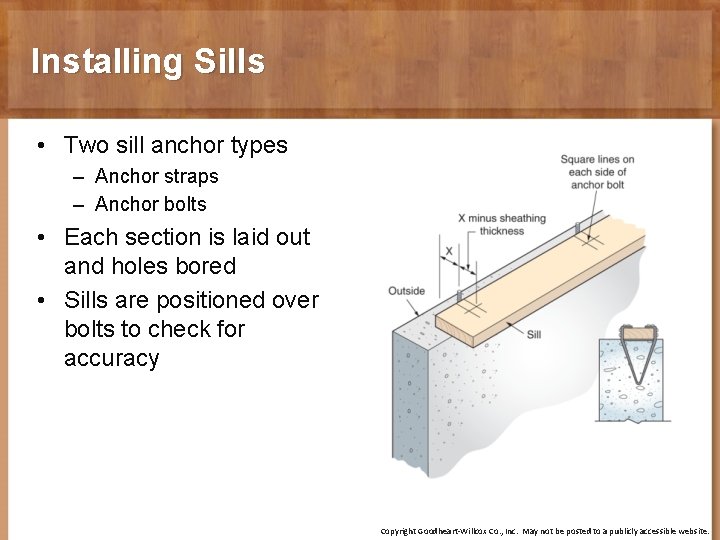 Installing Sills

• Two sill anchor types
– Anchor straps
– Anchor bolts
• Each section is laid out and holes bored
• Sills are positioned over bolts to check for accuracy

Square lines on each side of anchor bolt

X minus sheathing thickness

X

Outside

Sill

Copyright Goodheart-Willcox Co., Inc. May not be posted to a publicly accessible website.